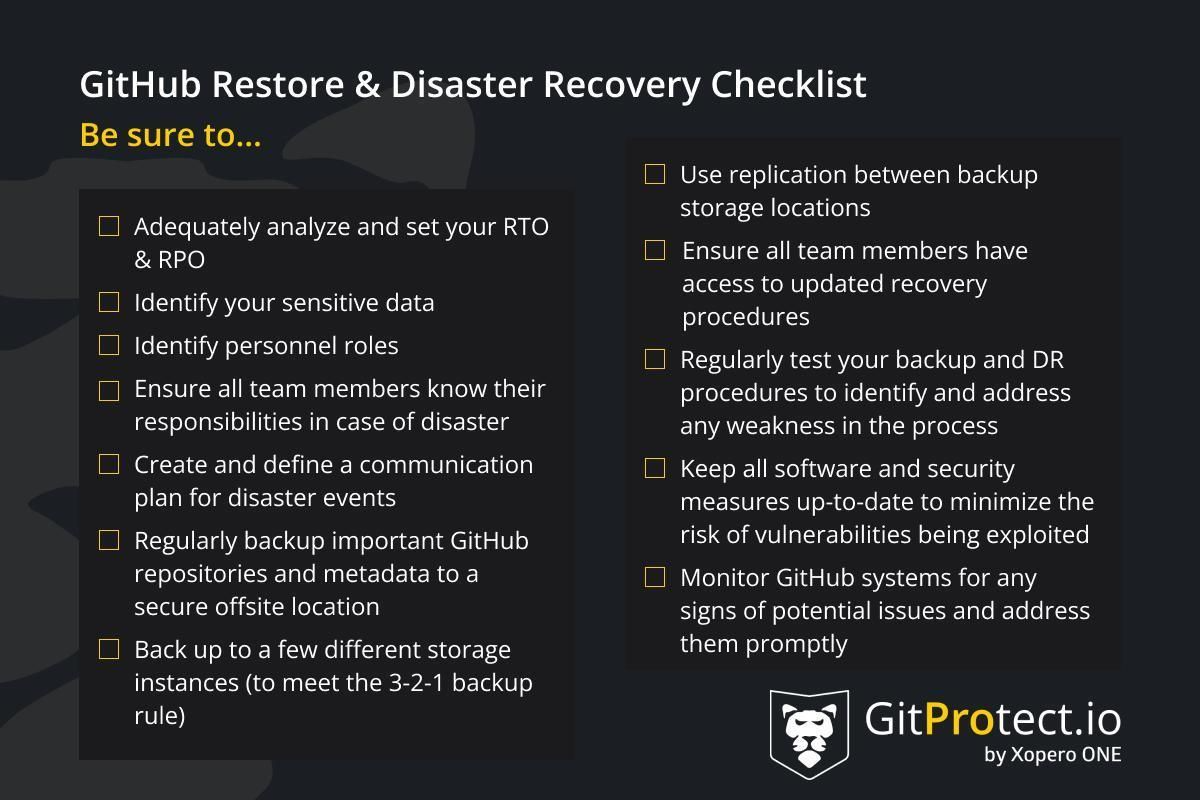 GitHub Restore & Disaster Recovery Checklist

Be sure to...

☐ Adequately analyze and set your RTO & RPO

☐ Identify your sensitive data

☐ Identify personnel roles

☐ Ensure all team members know their responsibilities in case of disaster

☐ Create and define a communication plan for disaster events

☐ Regularly backup important GitHub repositories and metadata to a secure offsite location

☐ Back up to a few different storage instances (to meet the 3-2-1 backup rule)

☐ Use replication between backup storage locations

☐ Ensure all team members have access to updated recovery procedures

☐ Regularly test your backup and DR procedures to identify and address any weakness in the process

☐ Keep all software and security measures up-to-date to minimize the risk of vulnerabilities being exploited

☐ Monitor GitHub systems for any signs of potential issues and address them promptly

GitProtect.io
by Xopero ONE